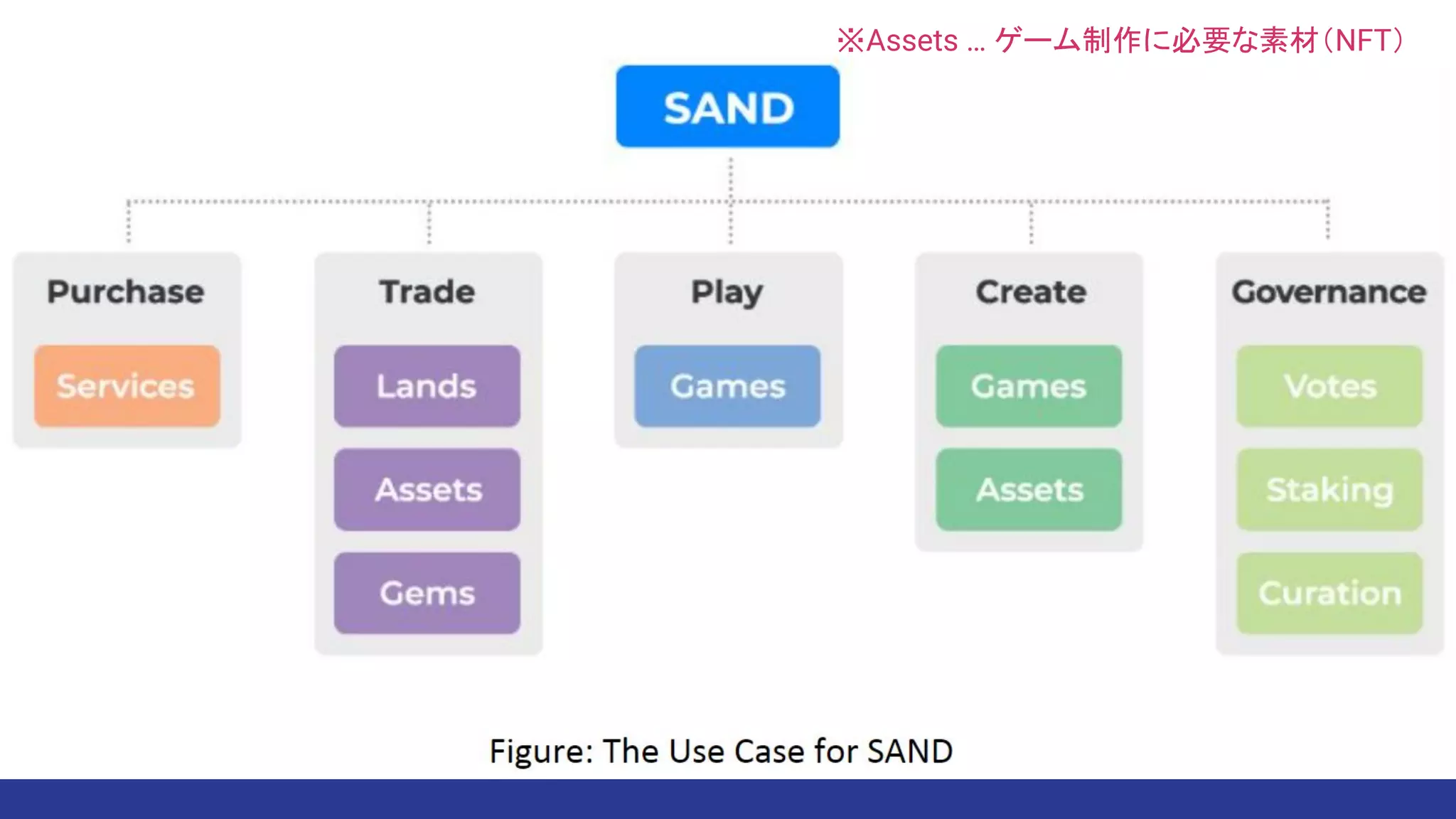 ※Assets … ゲーム制作に必要な素材(NFT)

SAND

Purchase

Services

Trade

Lands

Assets

Gems

Play

Games

Create

Games

Assets

Governance

Votes

Staking

Curation

Figure: The Use Case for SAND